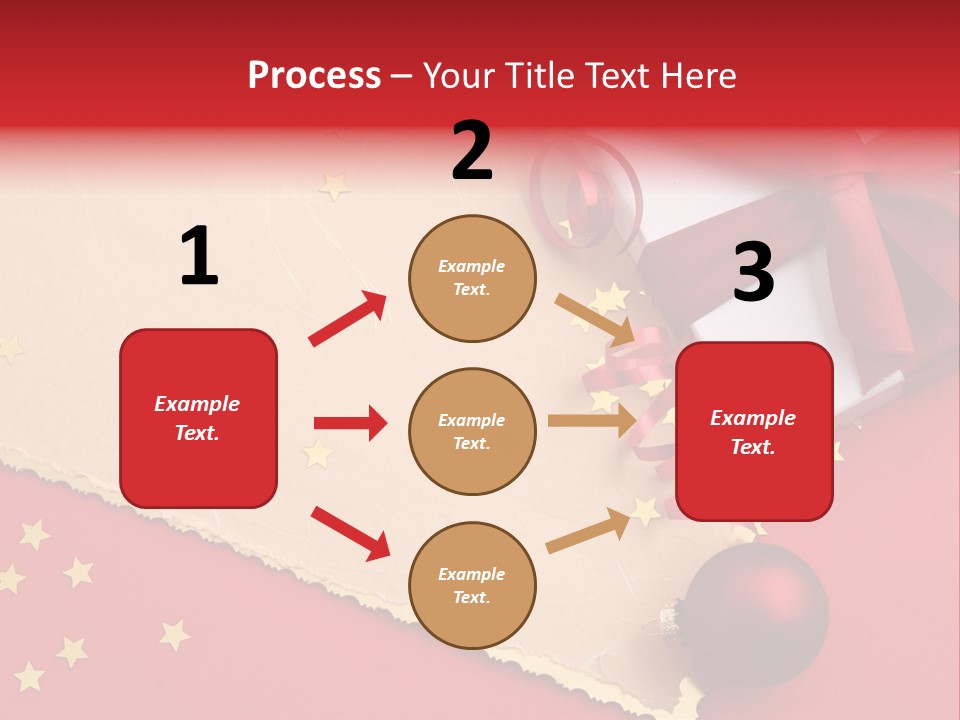 Process – Your Title Text Here

1

Example Text.

2

Example Text.

Example Text.

Example Text.

3

Example Text.